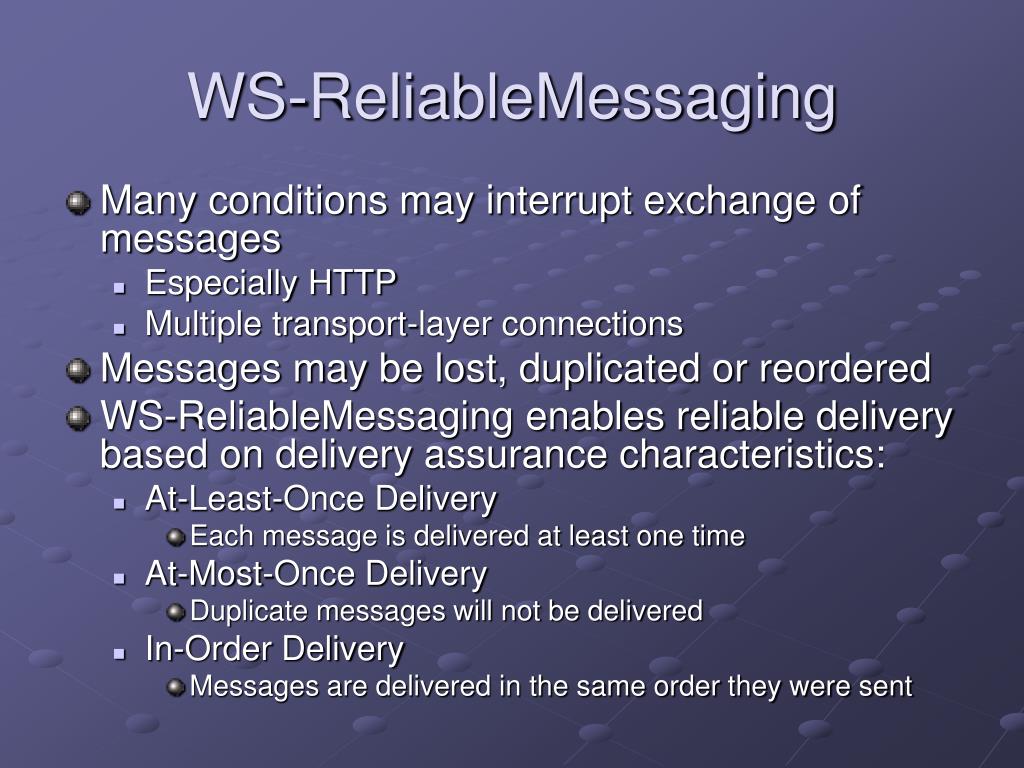 WS-ReliableMessaging

Many conditions may interrupt exchange of messages

Especially HTTP

Multiple transport-layer connections

Messages may be lost, duplicated or reordered

WS-ReliableMessaging enables reliable delivery based on delivery assurance characteristics:

At-Least-Once Delivery

Each message is delivered at least one time

At-Most-Once Delivery

Duplicate messages will not be delivered

In-Order Delivery

Messages are delivered in the same order they were sent